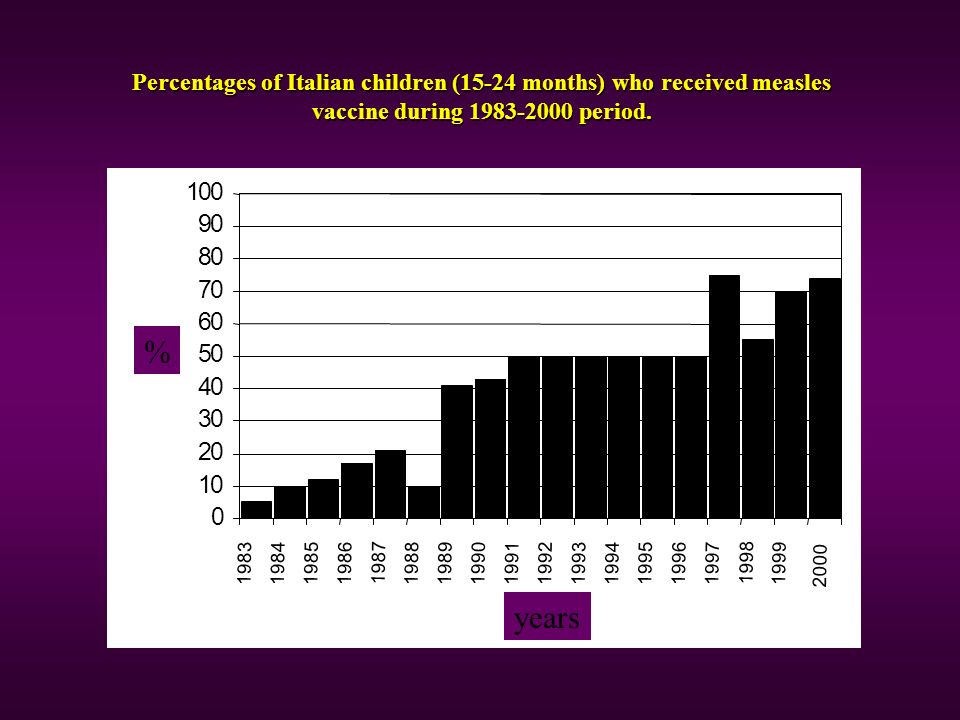 Percentages of Italian children (15-24 months) who received measles vaccine during 1983-2000 period.

100
90
80
70
60
50
40
30
20
10
0

%

1983
1984
1985
1986
1987
1988
1989
1990
1991
1992
1993
1994
1995
1996
1997
1998
1999
2000

years